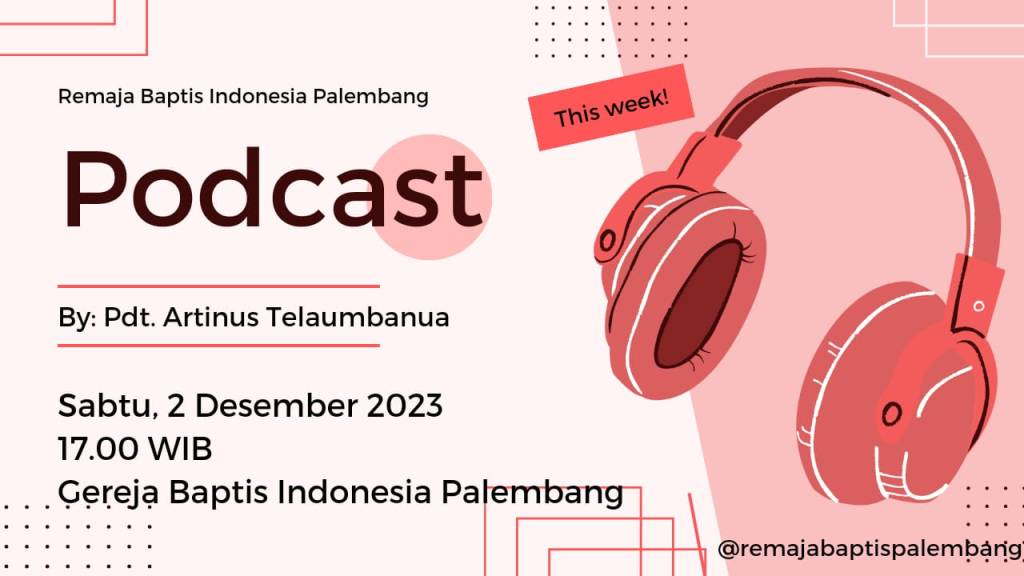 Remaja Baptis Indonesia Palembang

This week!

Podcast

By: Pdt. Artinus Telaumbanua

Sabtu, 2 Desember 2023
17.00 WIB
Gereja Baptis Indonesia Palembang

@remajabaptispalembang